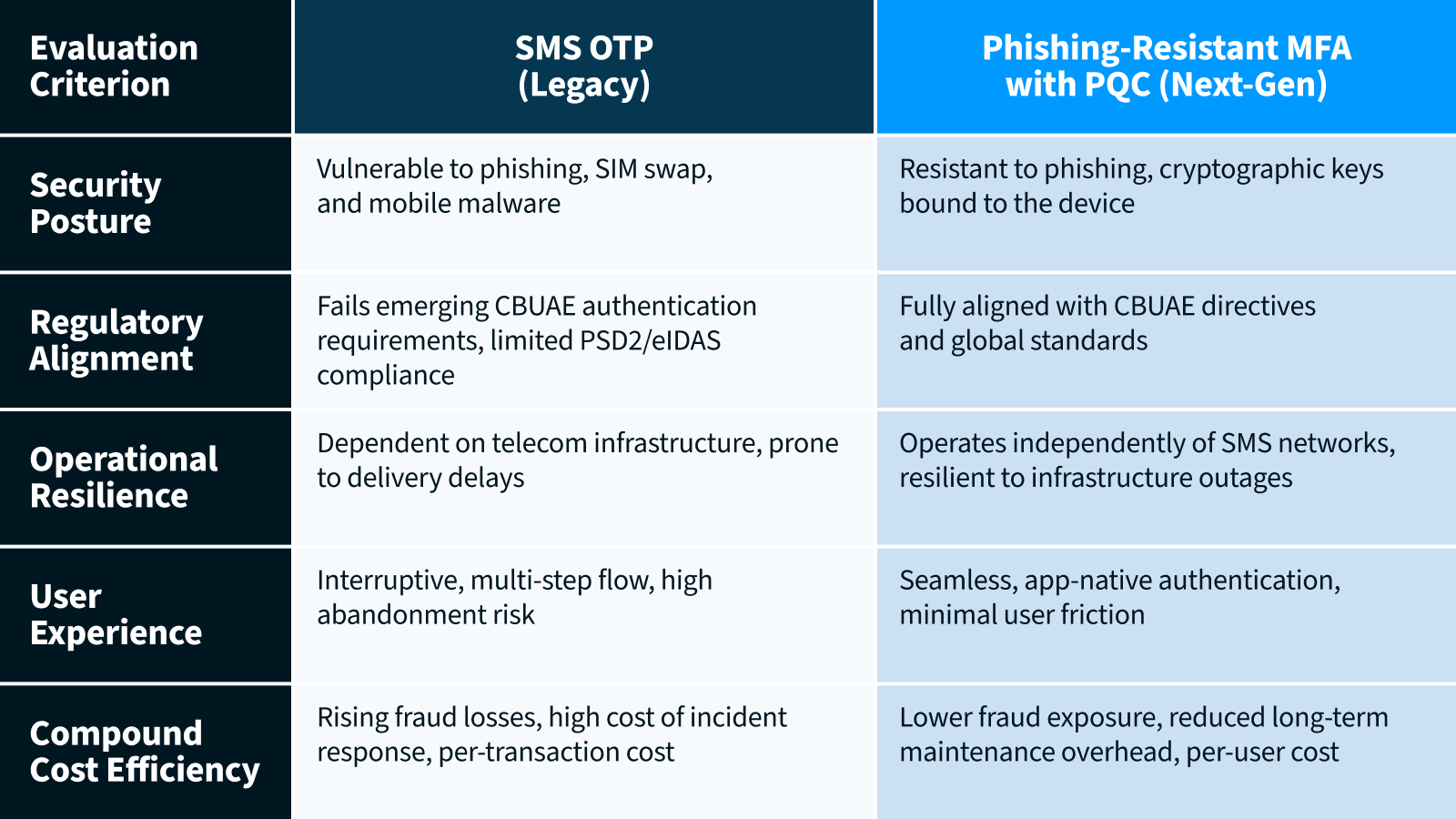 | Evaluation Criterion | SMS OTP (Legacy) | Phishing-Resistant MFA with PQC (Next-Gen) |
|---|---|---|
| Security Posture | Vulnerable to phishing, SIM swap, and mobile malware | Resistant to phishing, cryptographic keys bound to the device |
| Regulatory Alignment | Fails emerging CBUAE authentication requirements, limited PSD2/eIDAS compliance | Fully aligned with CBUAE directives and global standards |
| Operational Resilience | Dependent on telecom infrastructure, prone to delivery delays | Operates independently of SMS networks, resilient to infrastructure outages |
| User Experience | Interruptive, multi-step flow, high abandonment risk | Seamless, app-native authentication, minimal user friction |
| Compound Cost Efficiency | Rising fraud losses, high cost of incident response, per-transaction cost | Lower fraud exposure, reduced long-term maintenance overhead, per-user cost |